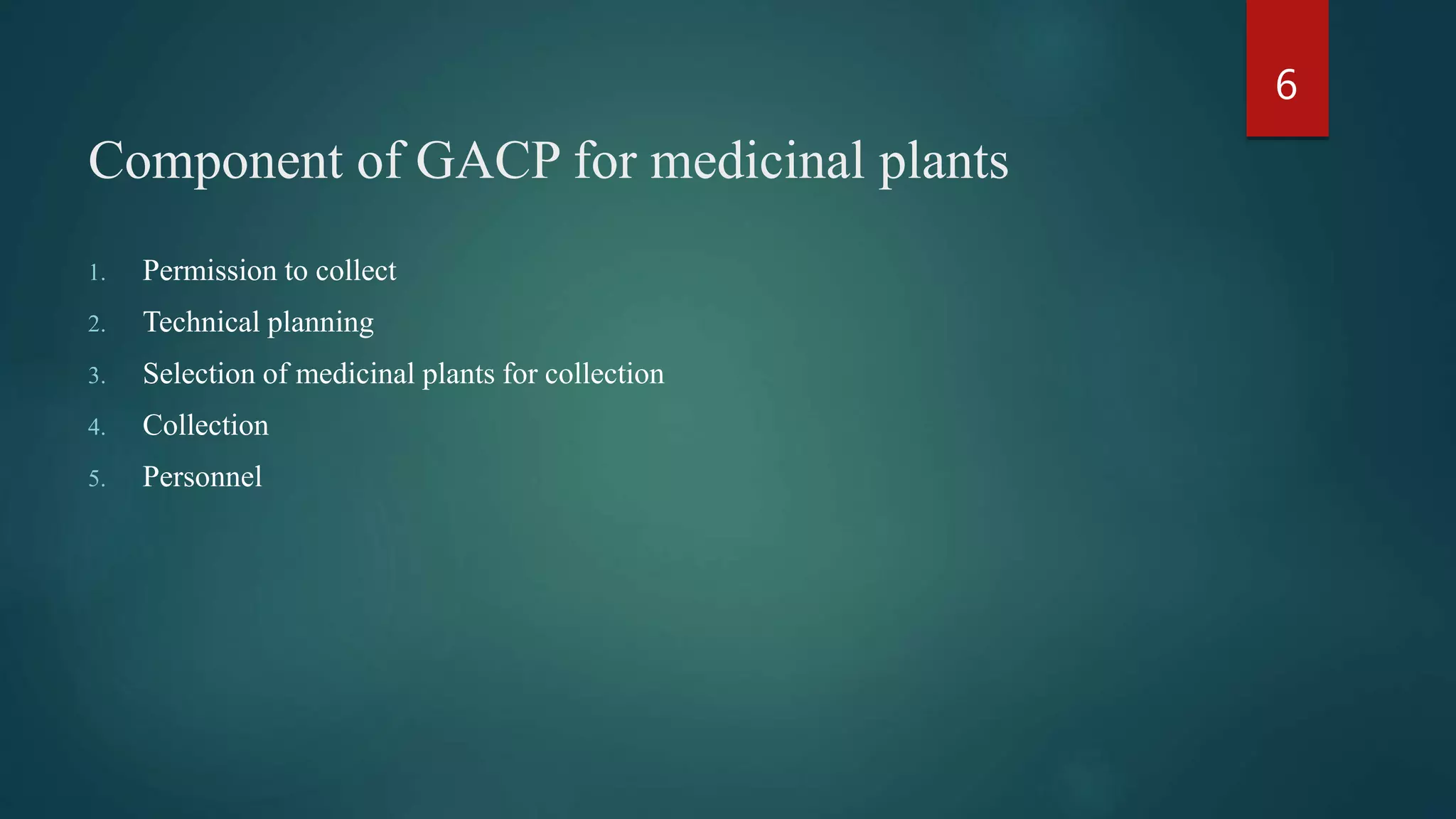 6

Component of GACP for medicinal plants

1. Permission to collect
2. Technical planning
3. Selection of medicinal plants for collection
4. Collection
5. Personnel